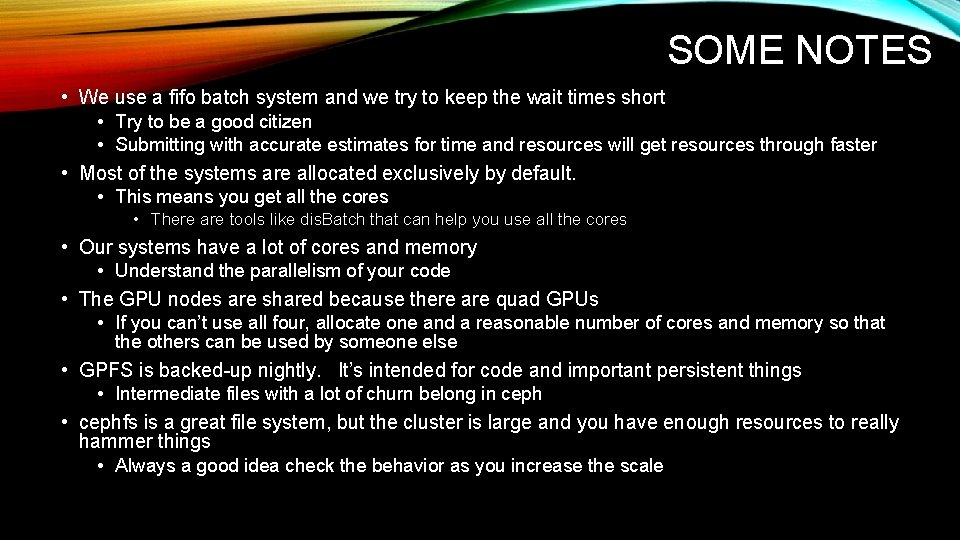 SOME NOTES

• We use a fifo batch system and we try to keep the wait times short
  • Try to be a good citizen
  • Submitting with accurate estimates for time and resources will get resources through faster
• Most of the systems are allocated exclusively by default.
  • This means you get all the cores
    • There are tools like disBatch that can help you use all the cores
• Our systems have a lot of cores and memory
  • Understand the parallelism of your code
• The GPU nodes are shared because there are quad GPUs
  • If you can't use all four, allocate one and a reasonable number of cores and memory so that the others can be used by someone else
• GPFS is backed-up nightly. It's intended for code and important persistent things
  • Intermediate files with a lot of churn belong in ceph
• cephfs is a great file system, but the cluster is large and you have enough resources to really hammer things
  • Always a good idea check the behavior as you increase the scale